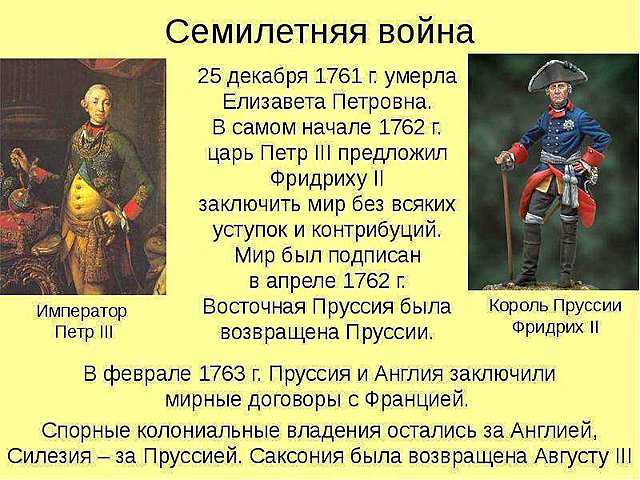 Семилетняя война

25 декабря 1761 г. умерла Елизавета Петровна. В самом начале 1762 г. царь Петр III предложил Фридриху II заключить мир без всяких уступок и контрибуций. Мир был подписан в апреле 1762 г. Восточная Пруссия была возвращена Пруссии.

Император Петр III

Король Пруссии Фридрих II

В феврале 1763 г. Пруссия и Англия заключили мирные договоры с Францией.

Спорные колониальные владения остались за Англией, Силезия – за Пруссией. Саксония была возвращена Августу III